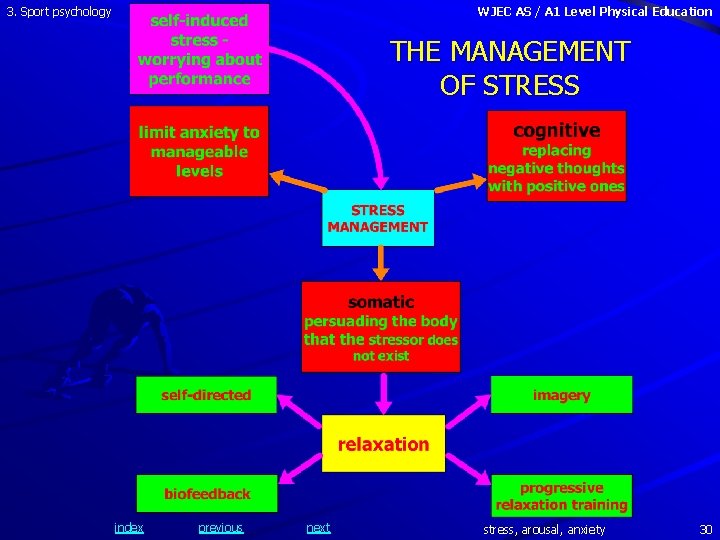 3. Sport psychology

WJEC AS / A1 Level Physical Education

THE MANAGEMENT OF STRESS

self-induced stress - worrying about performance

limit anxiety to manageable levels

cognitive
replacing negative thoughts with positive ones

STRESS MANAGEMENT

somatic
persuading the body that the stressor does not exist

self-directed

imagery

relaxation

biofeedback

progressive relaxation training

index

previous

next

stress, arousal, anxiety

30